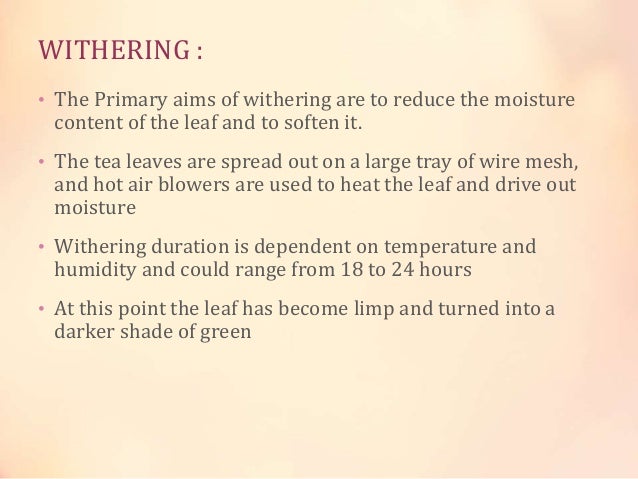 WITHERING :

• The Primary aims of withering are to reduce the moisture content of the leaf and to soften it.

• The tea leaves are spread out on a large tray of wire mesh, and hot air blowers are used to heat the leaf and drive out moisture

• Withering duration is dependent on temperature and humidity and could range from 18 to 24 hours

• At this point the leaf has become limp and turned into a darker shade of green